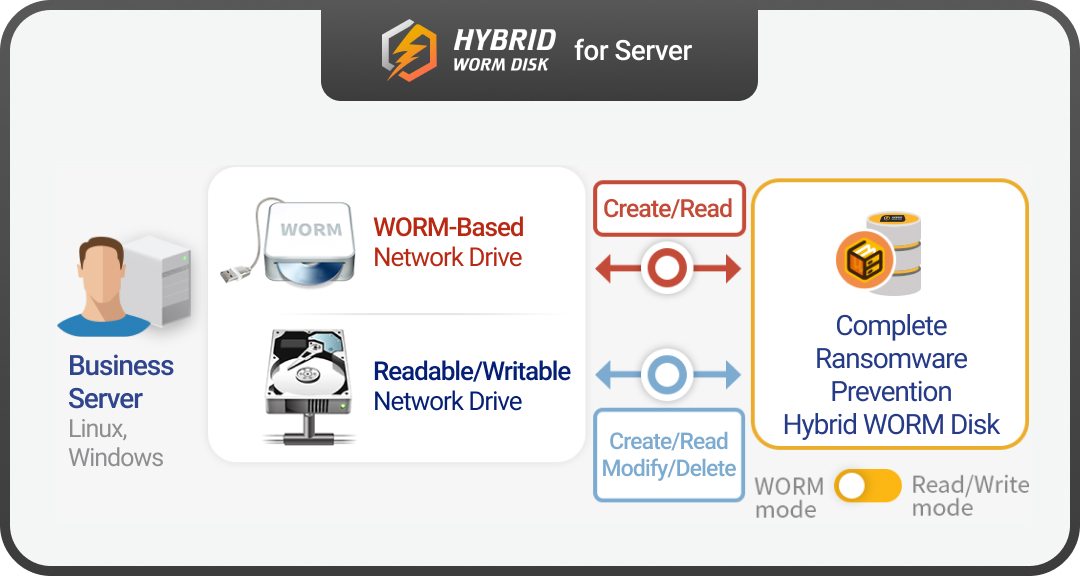 HYBRID
WORM DISK for Server

Business Server
Linux, Windows

WORM

WORM-Based
Network Drive

Readable/Writable
Network Drive

Create/Read

Create/Read
Modify/Delete

Complete Ransomware Prevention Hybrid WORM Disk

WORM mode

Read/Write mode